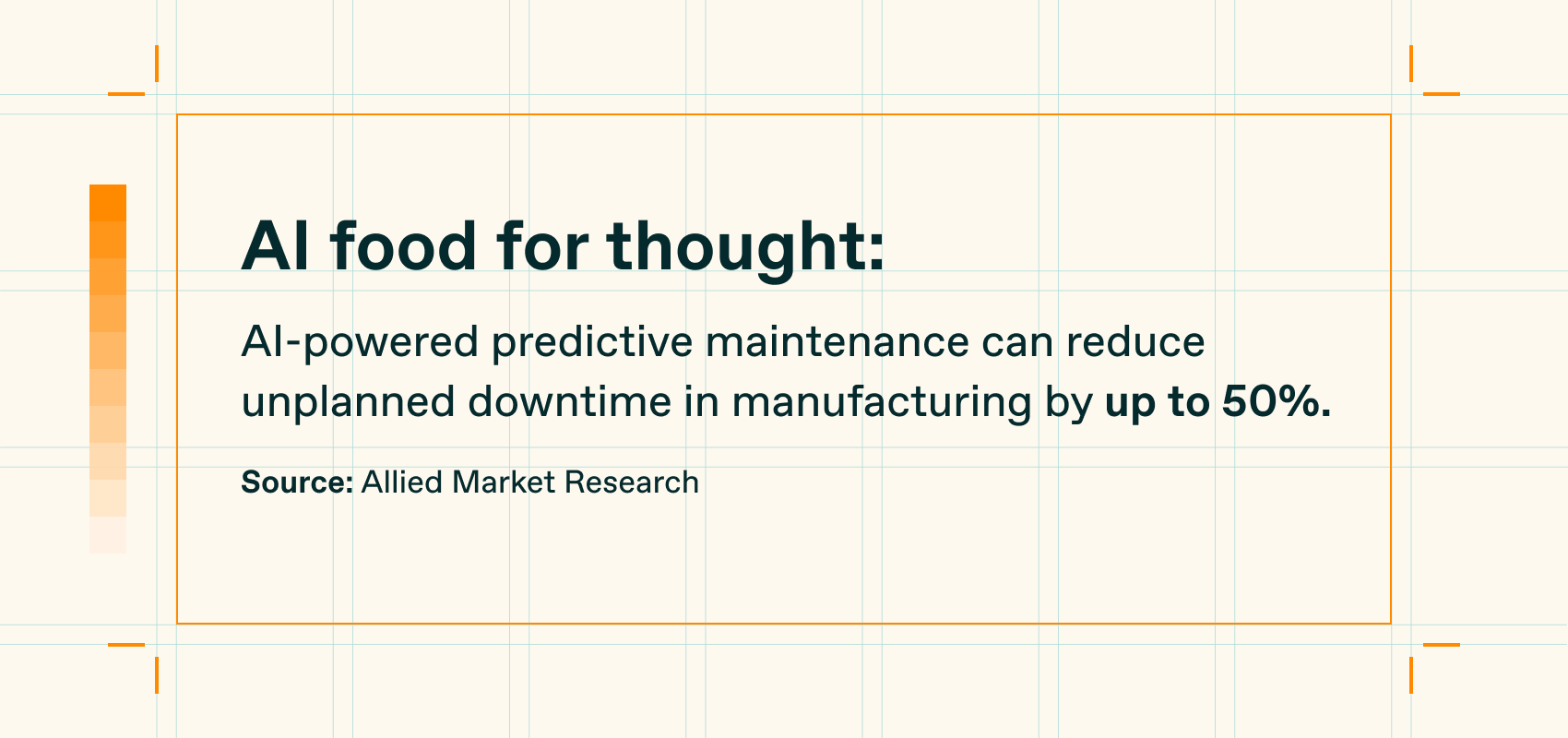 AI food for thought:

AI-powered predictive maintenance can reduce unplanned downtime in manufacturing by up to 50%.

Source: Allied Market Research